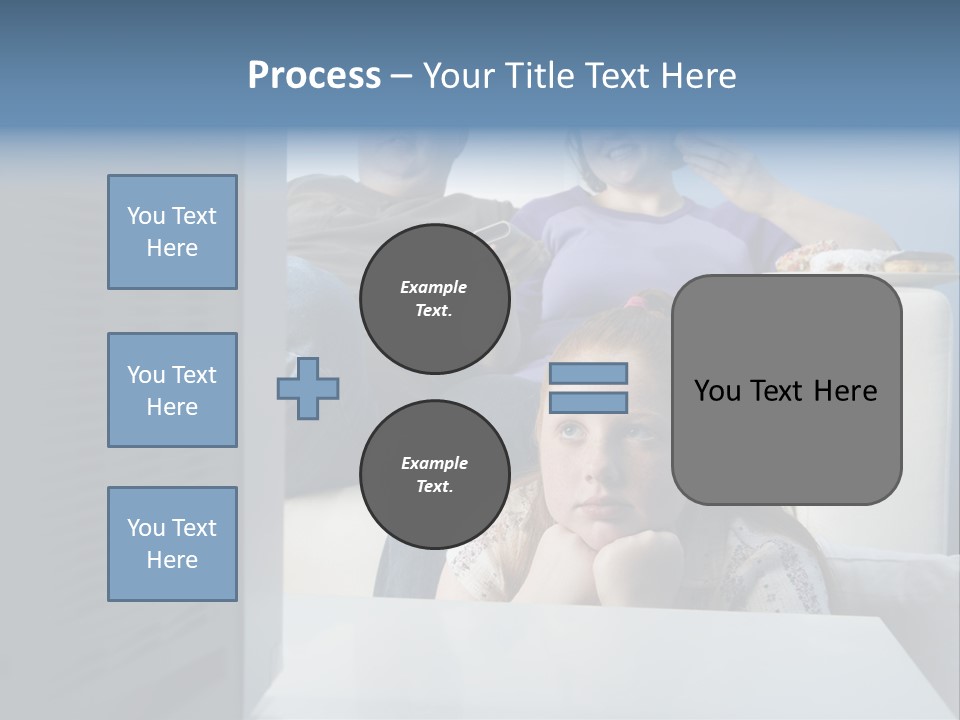 Process – Your Title Text Here

You Text Here

You Text Here

You Text Here

Example Text.

Example Text.

You Text Here